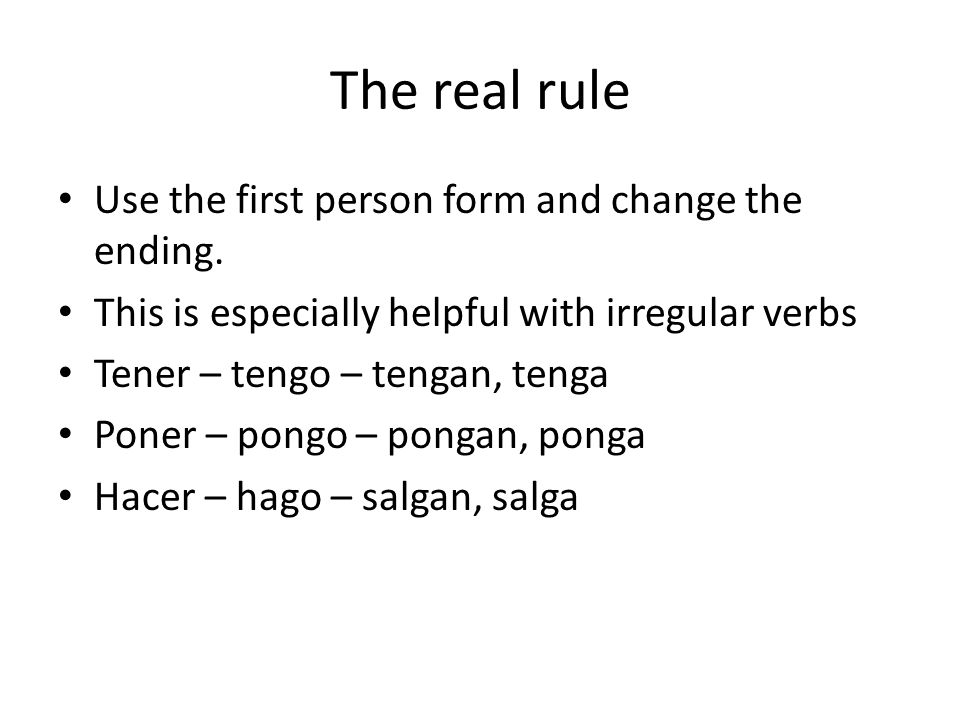 The real rule

• Use the first person form and change the ending.
• This is especially helpful with irregular verbs
• Tener – tengo – tengan, tenga
• Poner – pongo – pongan, ponga
• Hacer – hago – salgan, salga